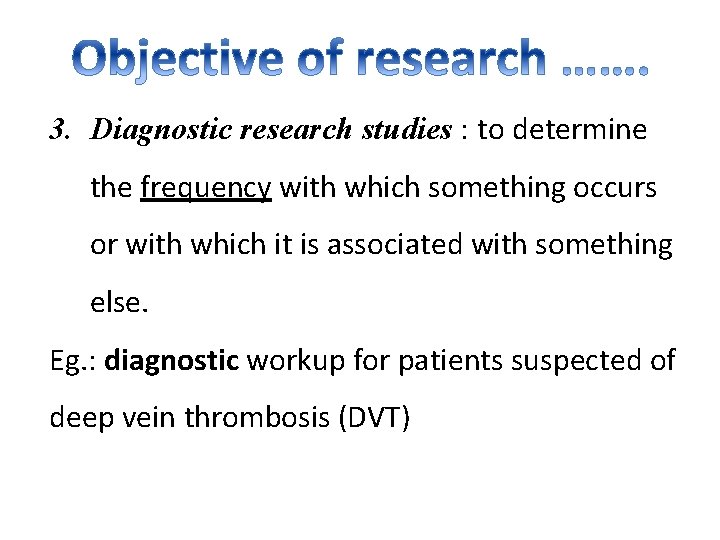 Objective of research …….

3. Diagnostic research studies : to determine the frequency with which something occurs or with which it is associated with something else.

Eg.: diagnostic workup for patients suspected of deep vein thrombosis (DVT)